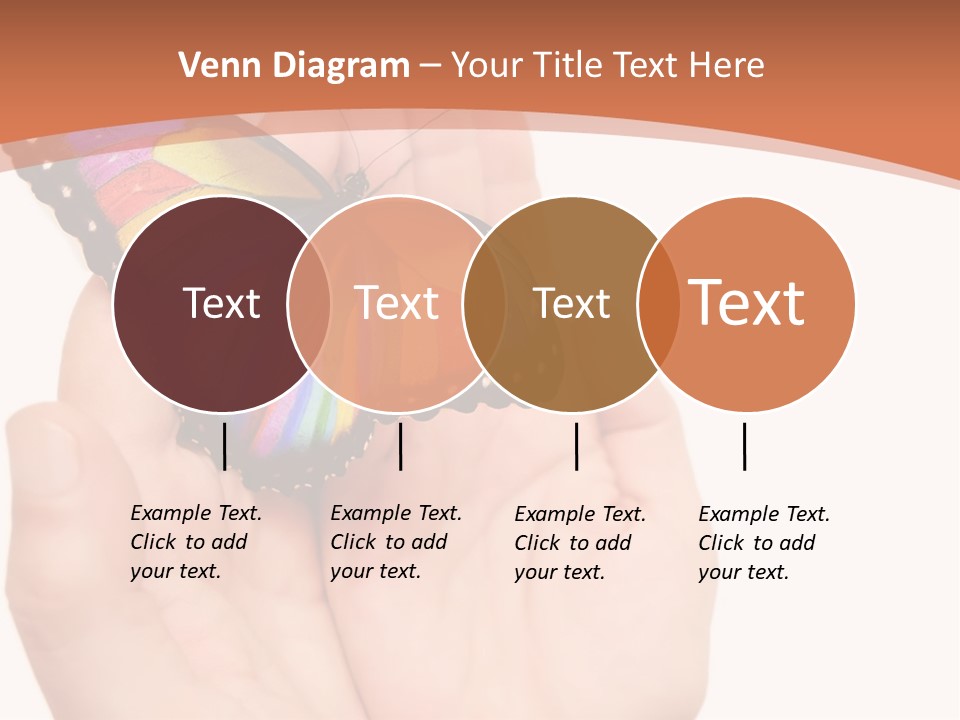 Venn Diagram – Your Title Text Here

Text

Text

Text

Text

Example Text. Click to add your text.

Example Text. Click to add your text.

Example Text. Click to add your text.

Example Text. Click to add your text.